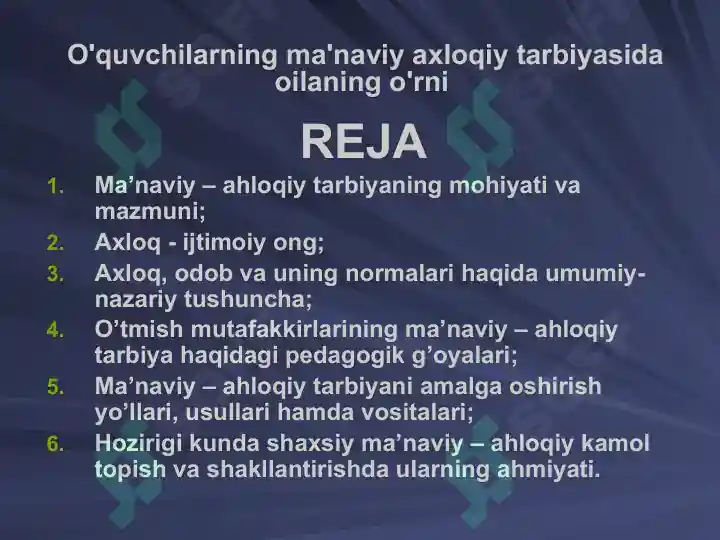 O'quvchilarning ma'naviy axloqiy tarbiyasida oilaning o'rni

REJA

1. Ma’naviy – ahloqiy tarbiyaning mohiyati va mazmuni;
2. Axloq - ijtimoiy ong;
3. Axloq, odob va uning normalari haqida umumiy-nazariy tushuncha;
4. O’tmish mutafakkirlarining ma’naviy – ahloqiy tarbiya haqidagi pedagogik g’oyalari;
5. Ma’naviy – ahloqiy tarbiyani amalga oshirish yo’llari, usullari hamda vositalari;
6. Hozirigi kunda shaxsiy ma’naviy – ahloqiy kamol topish va shakllantirishda ularning ahmiyati.